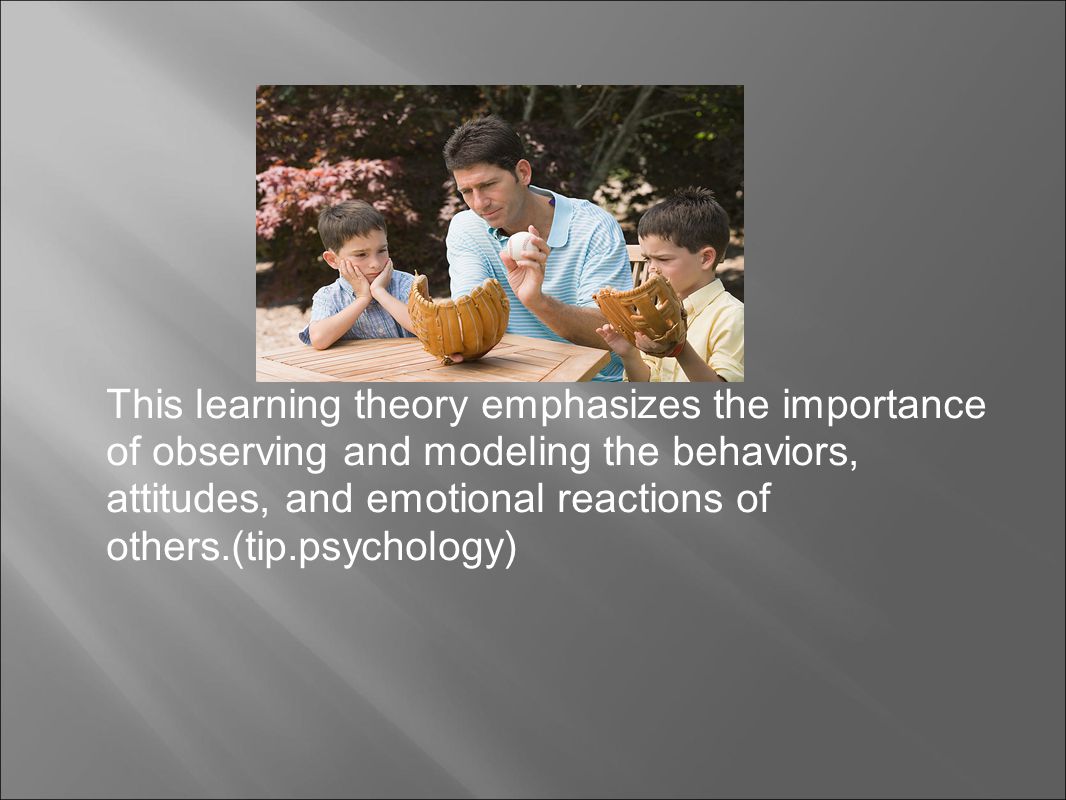 This learning theory emphasizes the importance of observing and modeling the behaviors, attitudes, and emotional reactions of others.(tip.psychology)